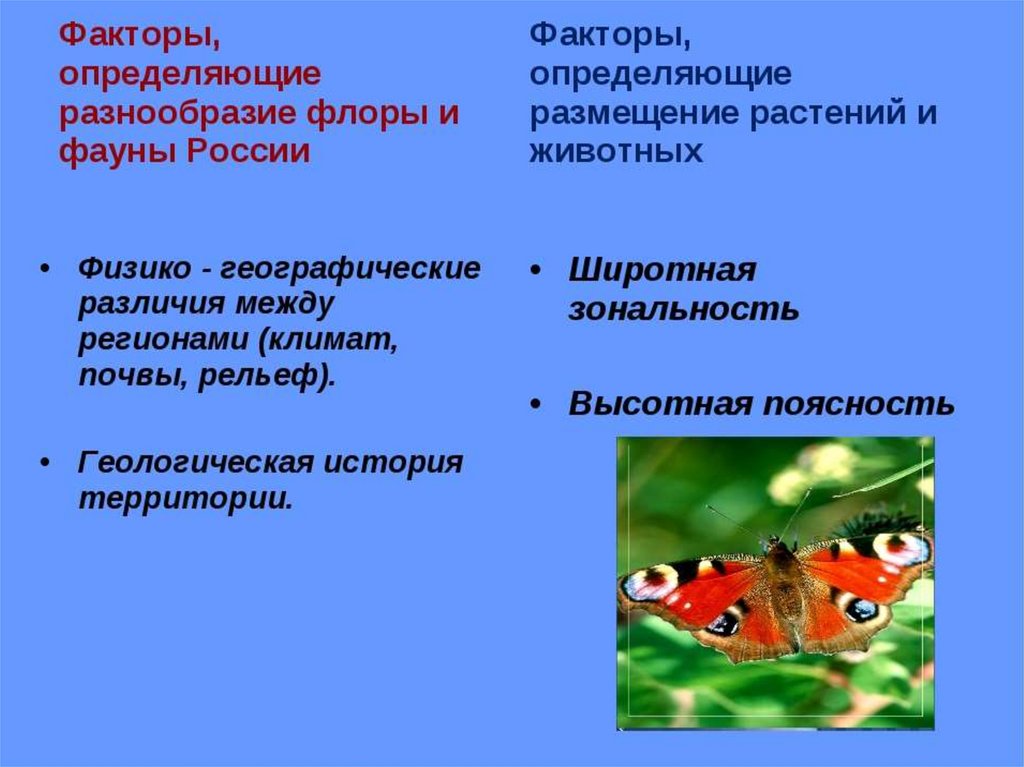 Факторы, определяющие разнообразие флоры и фауны России

• Физико - географические различия между регионами (климат, почвы, рельеф).

• Геологическая история территории.

Факторы, определяющие размещение растений и животных

• Широтная зональность

• Высотная поясность